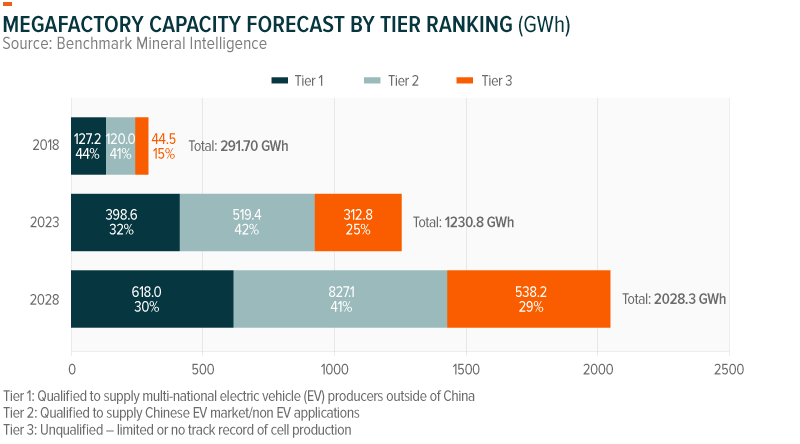 MEGAFACTORY CAPACITY FORECAST BY TIER RANKING (GWh)
Source: Benchmark Mineral Intelligence

Tier 1 Tier 2 Tier 3

2018
127.2
44%
120.0
41%
44.5
15%
Total: 291.70 GWh

2023
398.6
32%
519.4
42%
312.8
25%
Total: 1230.8 GWh

2028
618.0
30%
827.1
41%
538.2
29%
Total: 2028.3 GWh

0 500 1000 1500 2000 2500

Tier 1: Qualified to supply multi-national electric vehicle (EV) producers outside of China
Tier 2: Qualified to supply Chinese EV market/non EV applications
Tier 3: Unqualified – limited or no track record of cell production